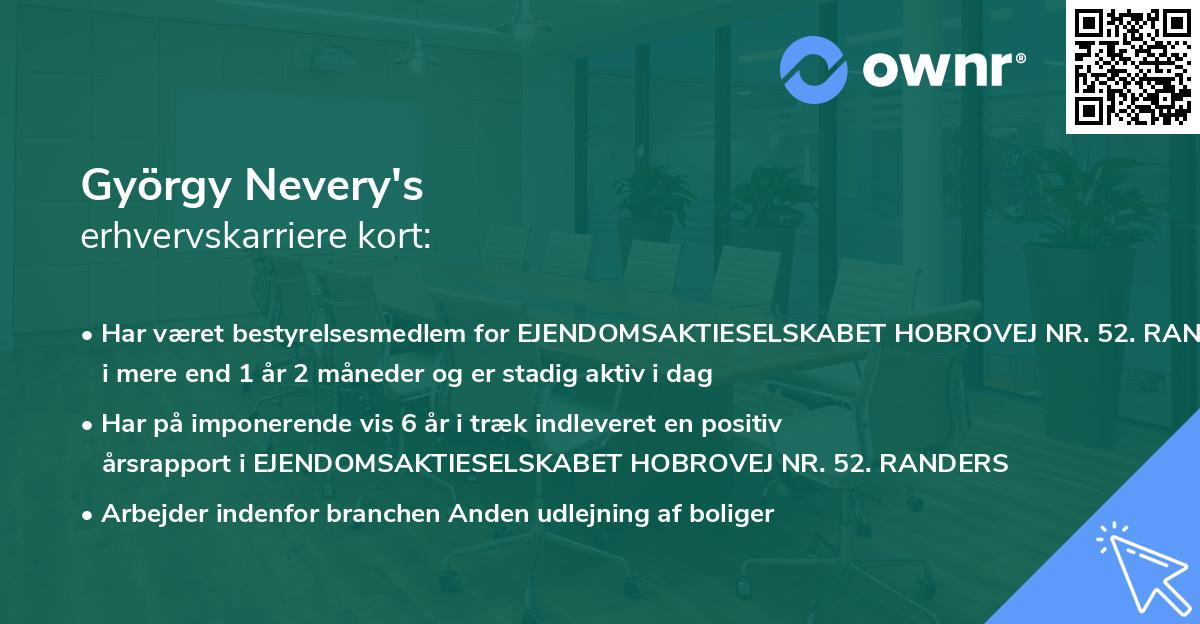 ownr®

György Nevery's
erhvervskarriere kort:

• Har været bestyrelsesmedlem for EJENDOMSAKTIESELSKABET HOBROVEJ NR. 52. RAN i mere end 1 år 2 måneder og er stadig aktiv i dag

• Har på imponerende vis 6 år i træk indleveret en positiv årsrapport i EJENDOMSAKTIESELSKABET HOBROVEJ NR. 52. RANDERS

• Arbejder indenfor branchen Anden udlejning af boliger